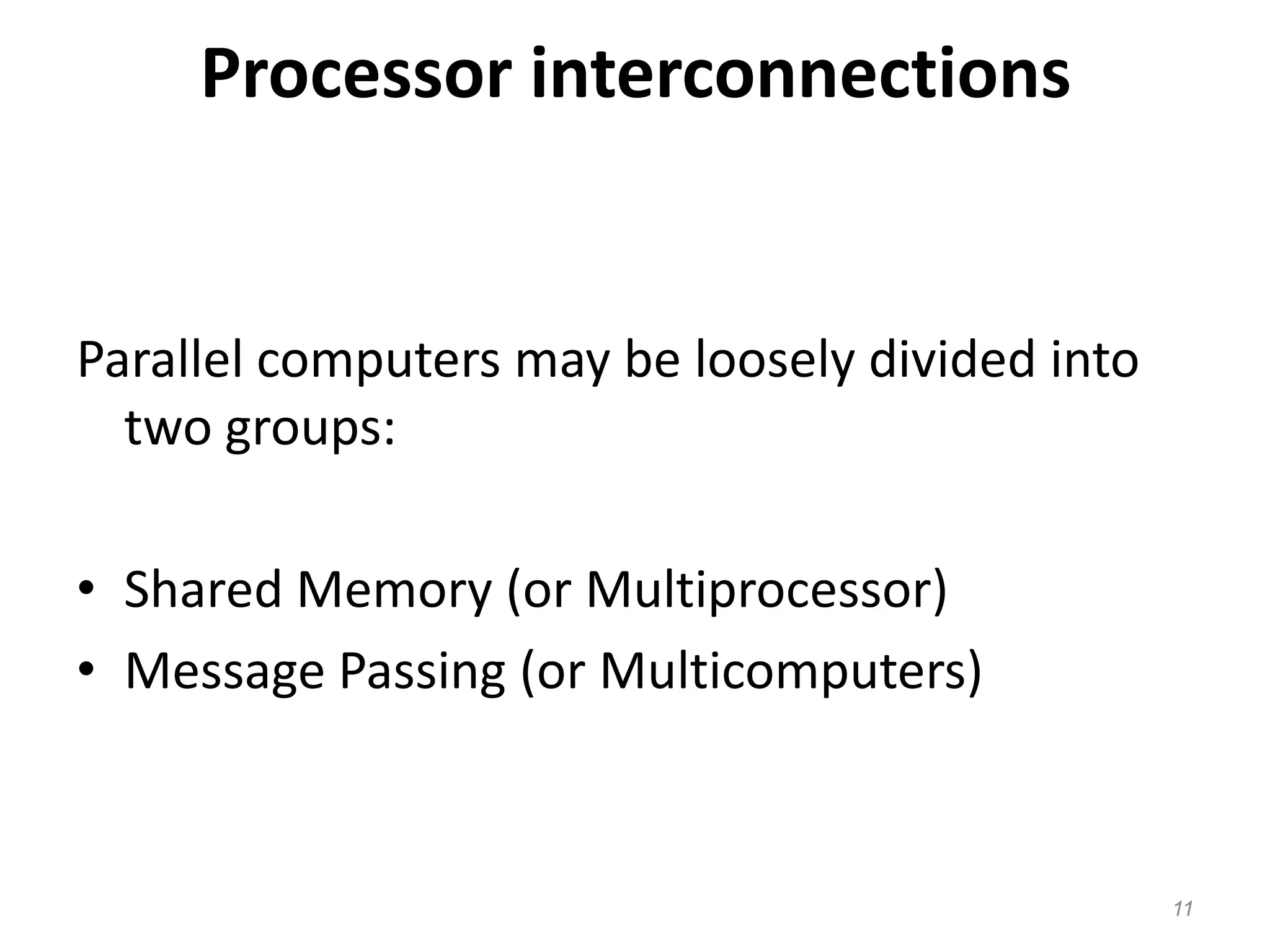 Processor interconnections

Parallel computers may be loosely divided into two groups:

• Shared Memory (or Multiprocessor)
• Message Passing (or Multicomputers)

11